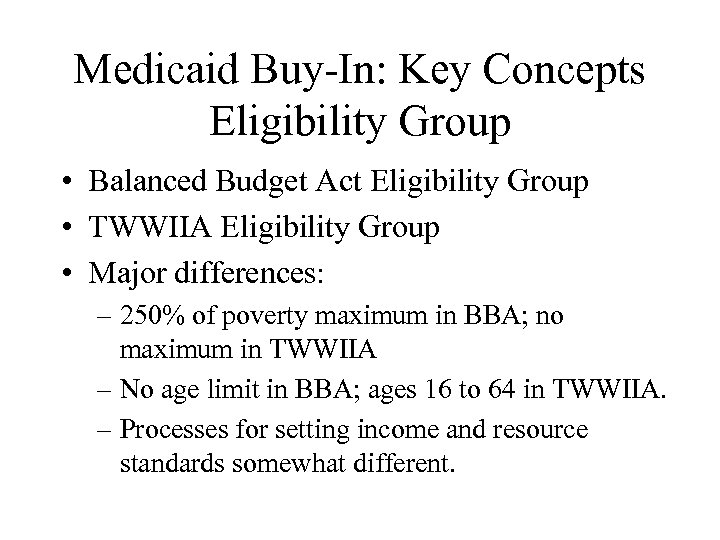 Medicaid Buy-In: Key Concepts
Eligibility Group

• Balanced Budget Act Eligibility Group
• TWWIIA Eligibility Group
• Major differences:
– 250% of poverty maximum in BBA; no maximum in TWWIIA
– No age limit in BBA; ages 16 to 64 in TWWIIA.
– Processes for setting income and resource standards somewhat different.